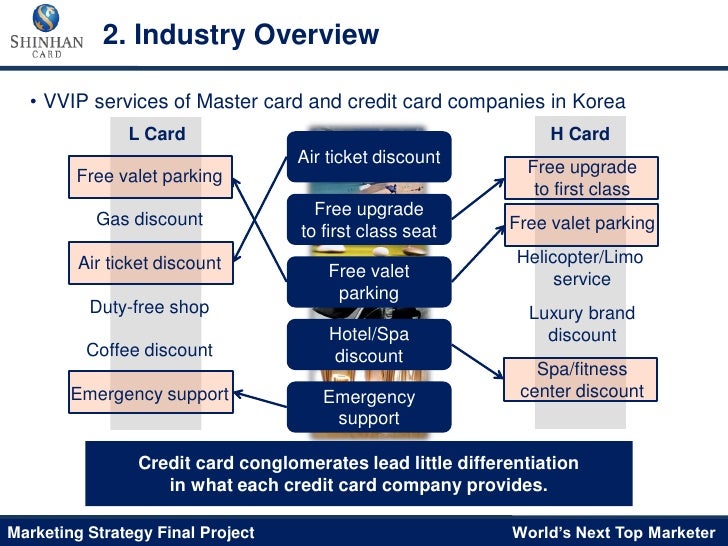 SHINHAN CARD

2. Industry Overview

• VVIP services of Master card and credit card companies in Korea

L Card

Free valet parking

Gas discount

Air ticket discount

Duty-free shop

Coffee discount

Emergency support

Air ticket discount

Free upgrade to first class seat

Free valet parking

Hotel/Spa discount

Emergency support

H Card

Free upgrade to first class

Free valet parking

Helicopter/Limo service

Luxury brand discount

Spa/fitness center discount

Credit card conglomerates lead little differentiation in what each credit card company provides.

Marketing Strategy Final Project

World's Next Top Marketer